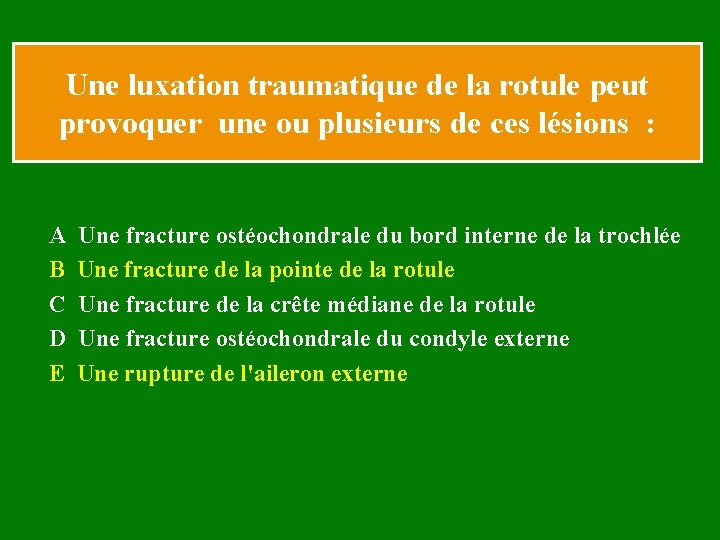 Une luxation traumatique de la rotule peut provoquer une ou plusieurs de ces lésions :

A Une fracture ostéochondrale du bord interne de la trochlée
B Une fracture de la pointe de la rotule
C Une fracture de la crête médiane de la rotule
D Une fracture ostéochondrale du condyle externe
E Une rupture de l'aileron externe